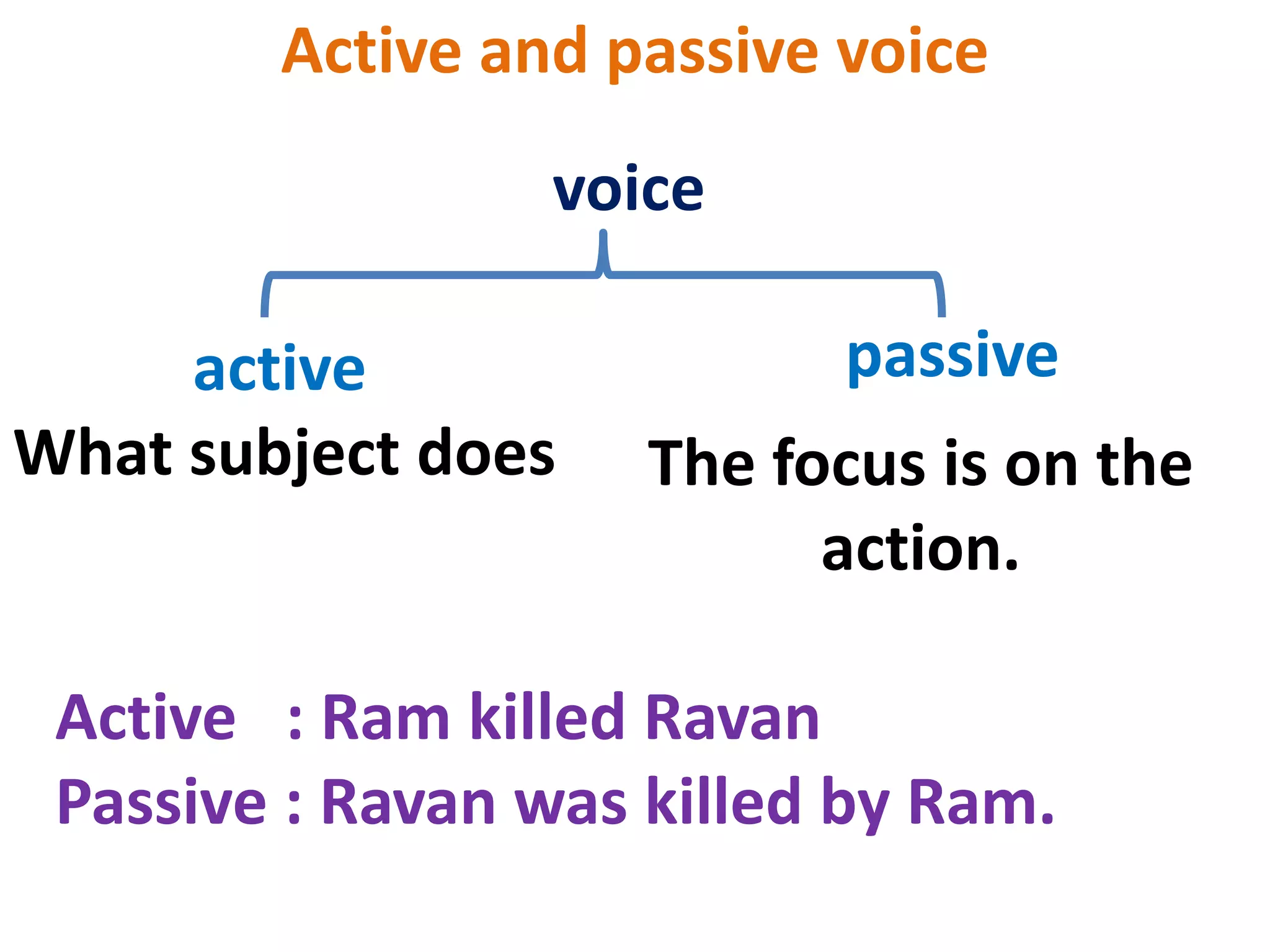 Active and passive voice

voice

active

What subject does

passive

The focus is on the action.

Active : Ram killed Ravan
Passive : Ravan was killed by Ram.